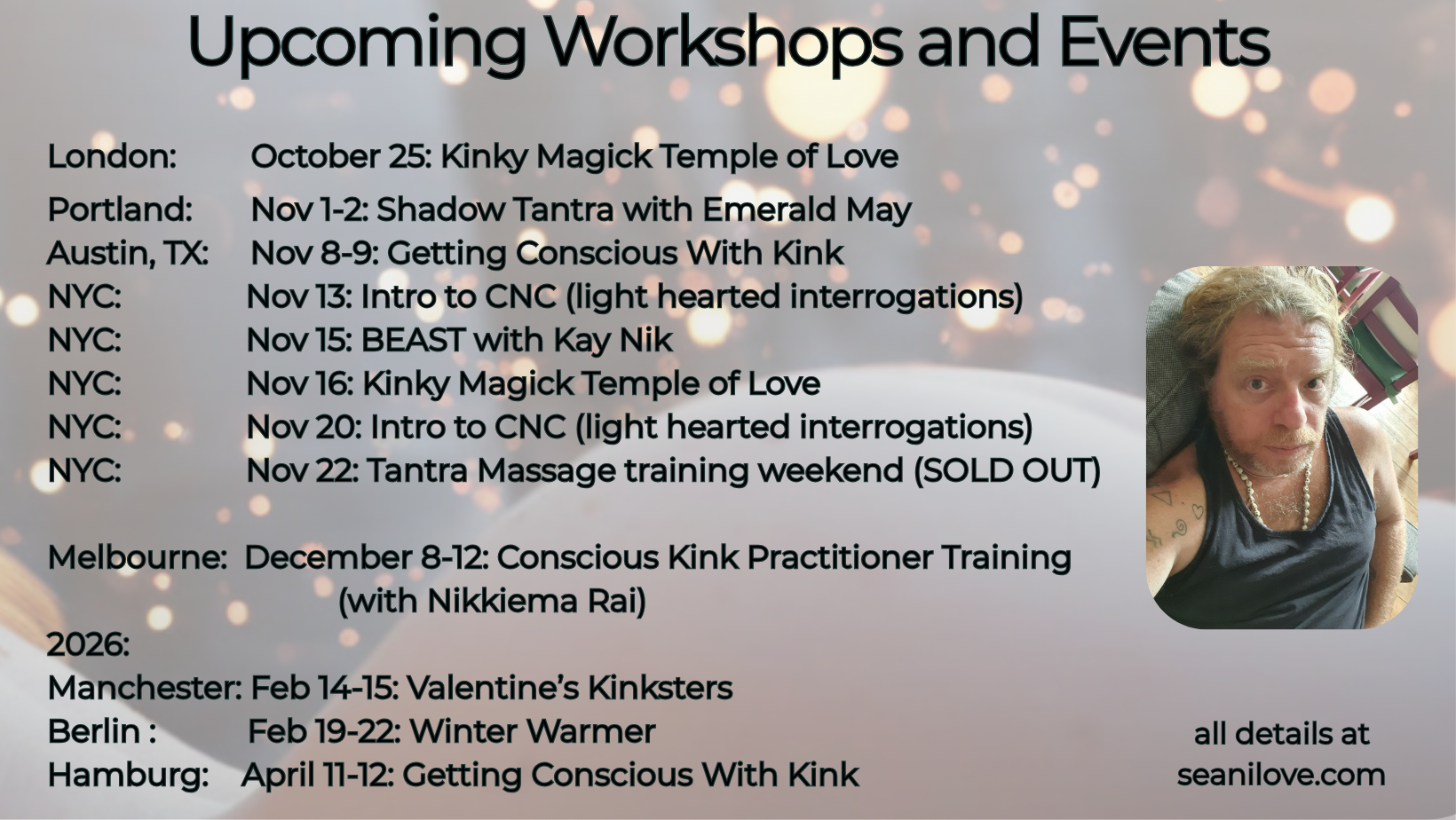 Upcoming Workshops and Events

London: October 25: Kinky Magick Temple of Love
Portland: Nov 1-2: Shadow Tantra with Emerald May
Austin, TX: Nov 8-9: Getting Conscious With Kink
NYC: Nov 13: Intro to CNC (light hearted interrogations)
NYC: Nov 15: BEAST with Kay Nik
NYC: Nov 16: Kinky Magick Temple of Love
NYC: Nov 20: Intro to CNC (light hearted interrogations)
NYC: Nov 22: Tantra Massage training weekend (SOLD OUT)

Melbourne: December 8-12: Conscious Kink Practitioner Training (with Nikkiema Rai)
2026:
Manchester: Feb 14-15: Valentine's Kinksters
Berlin : Feb 19-22: Winter Warmer
Hamburg: April 11-12: Getting Conscious With Kink

all details at seanilove.com